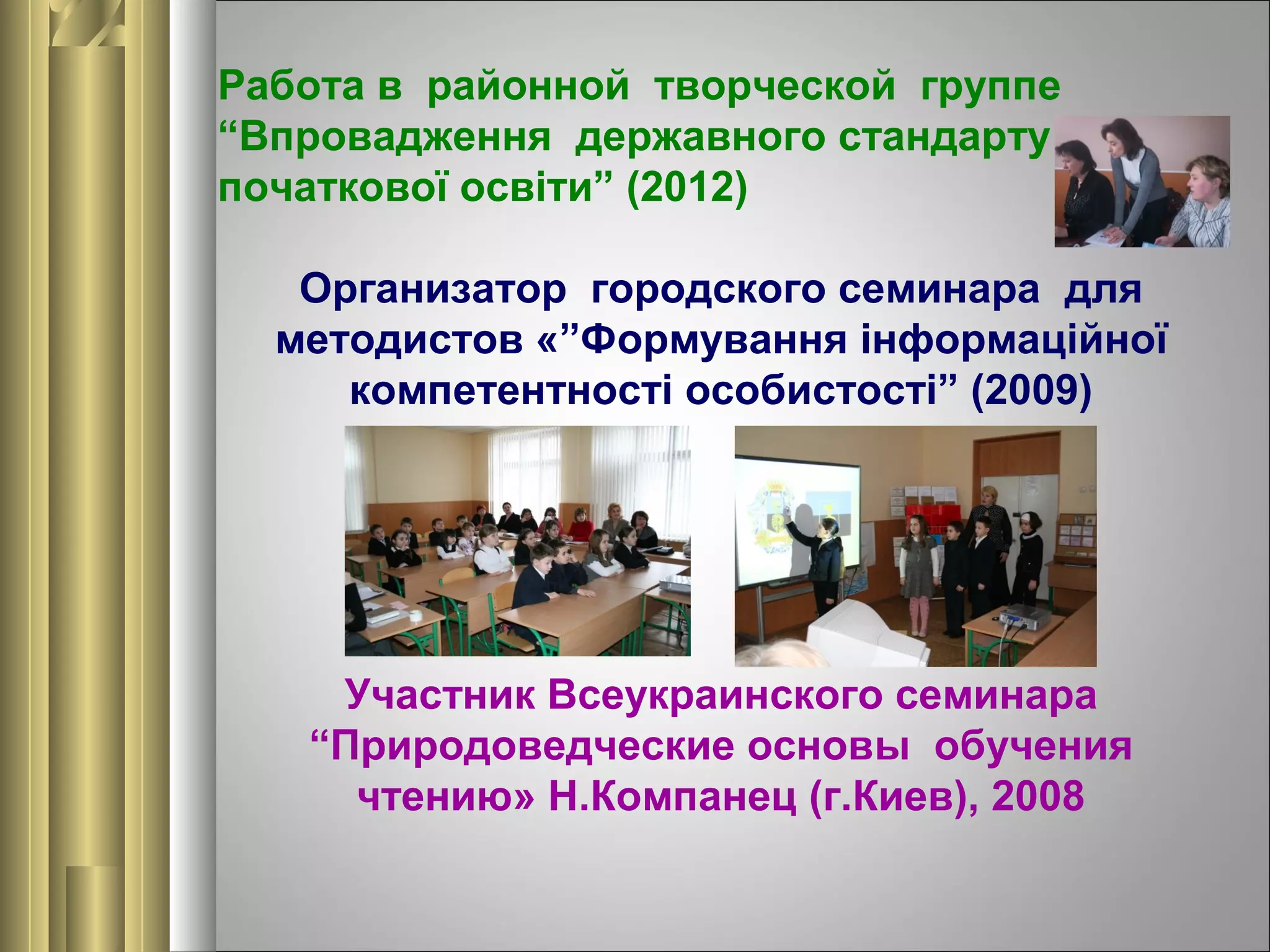 Работа в районной творческой группе “Впровадження державного стандарту початкової освіти” (2012)

Организатор городского семинара для методистов «”Формування інформаційної компетентності особистості” (2009)

Участник Всеукраинского семинара “Природоведческие основы обучения чтению» Н.Компанец (г.Киев), 2008